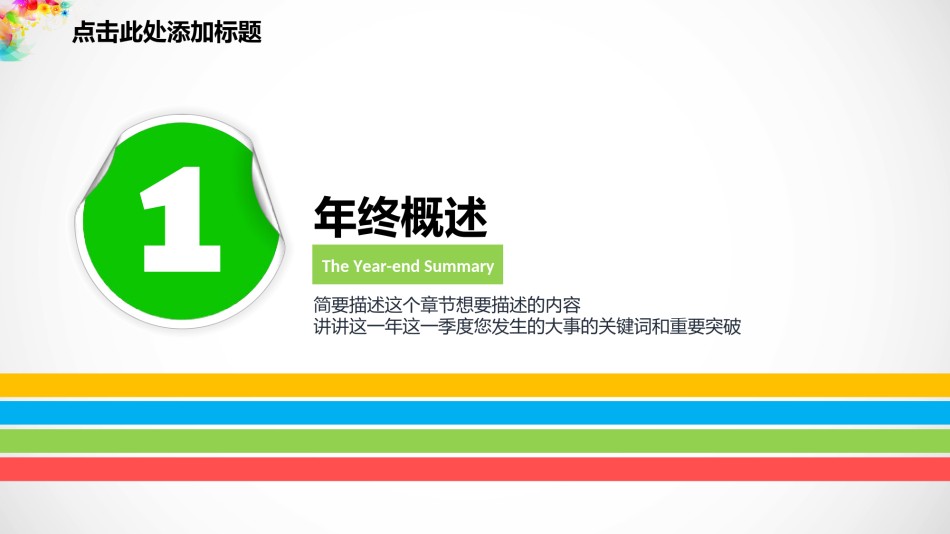 点击此处添加标题

1

年终概述

The Year-end Summary

简要描述这个章节想要描述的内容
讲讲这一年这一季度您发生的大事的关键词和重要突破